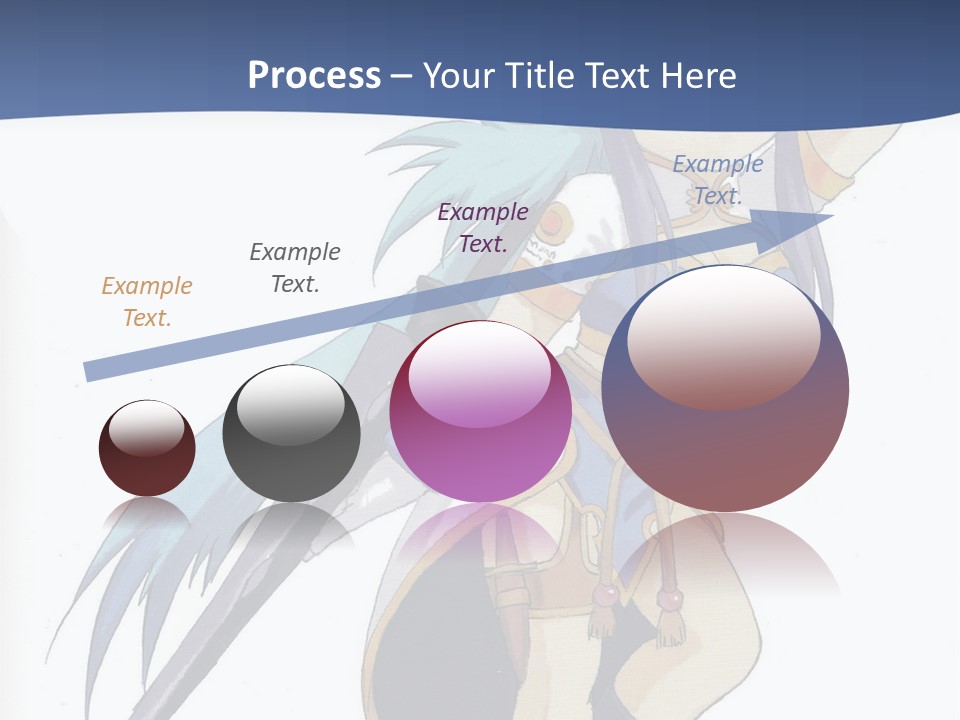 Process – Your Title Text Here

Example Text.

Example Text.

Example Text.

Example Text.